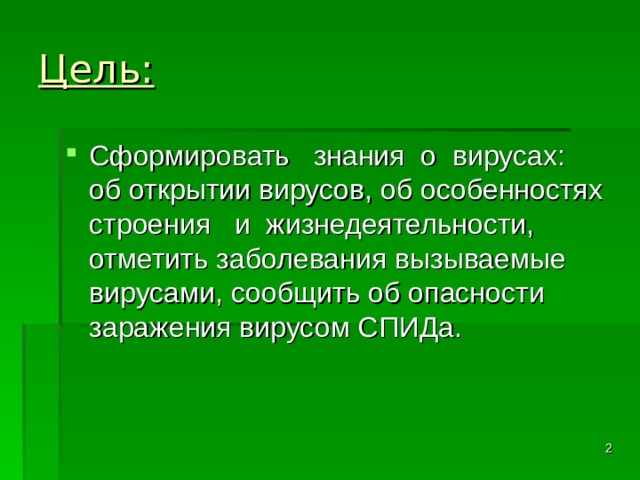 Цель:

Сформировать знания о вирусах: об открытии вирусов, об особенностях строения и жизнедеятельности, отметить заболевания вызываемые вирусами, сообщить об опасности заражения вирусом СПИДа.

2